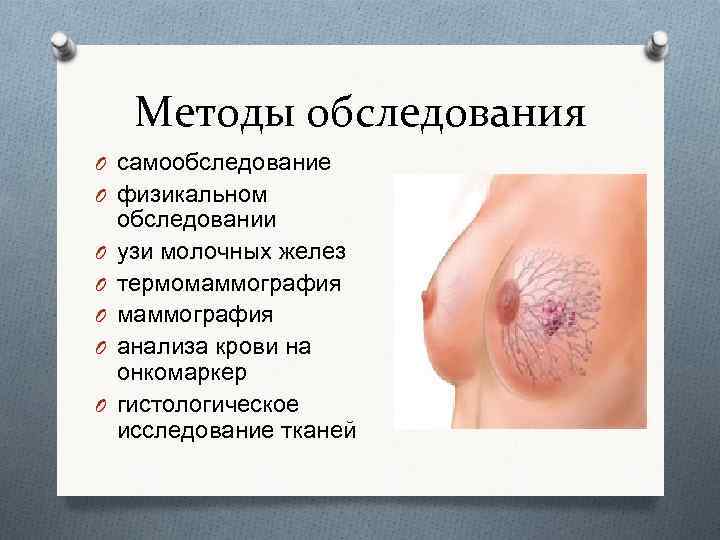 Методы обследования

O самообследование
O физикальном обследовании
O узи молочных желез
O термомаммография
O маммография
O анализа крови на онкомаркер
O гистологическое исследование тканей